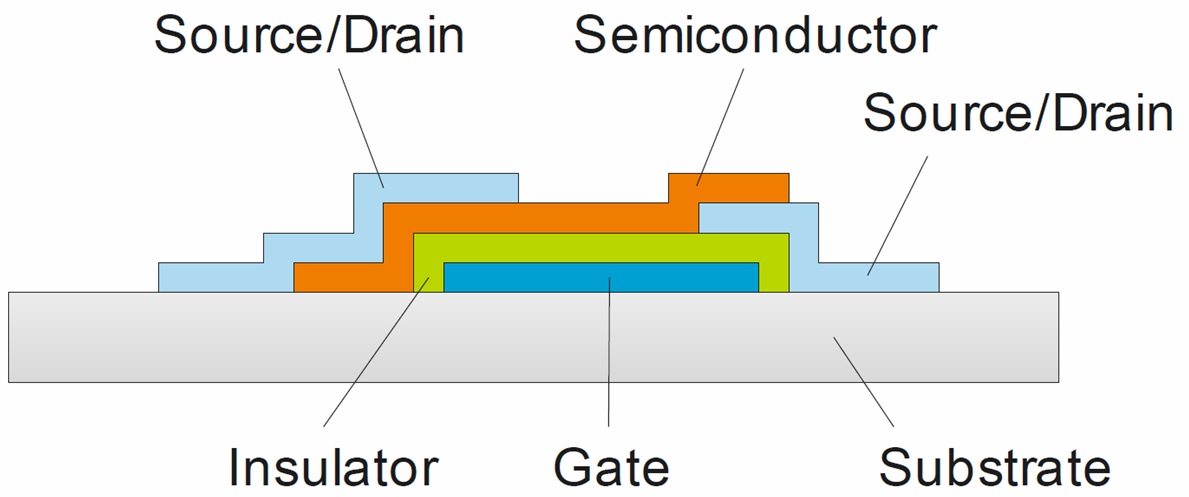 Source/Drain
Semiconductor
Source/Drain
Insulator
Gate
Substrate